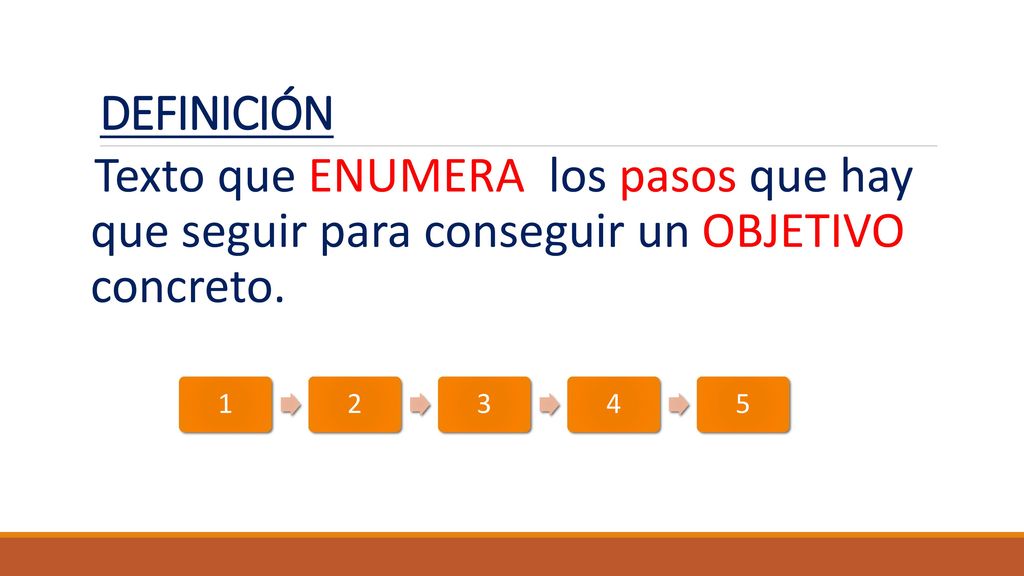 DEFINICIÓN

Texto que ENUMERA los pasos que hay que seguir para conseguir un OBJETIVO concreto.

1

2

3

4

5